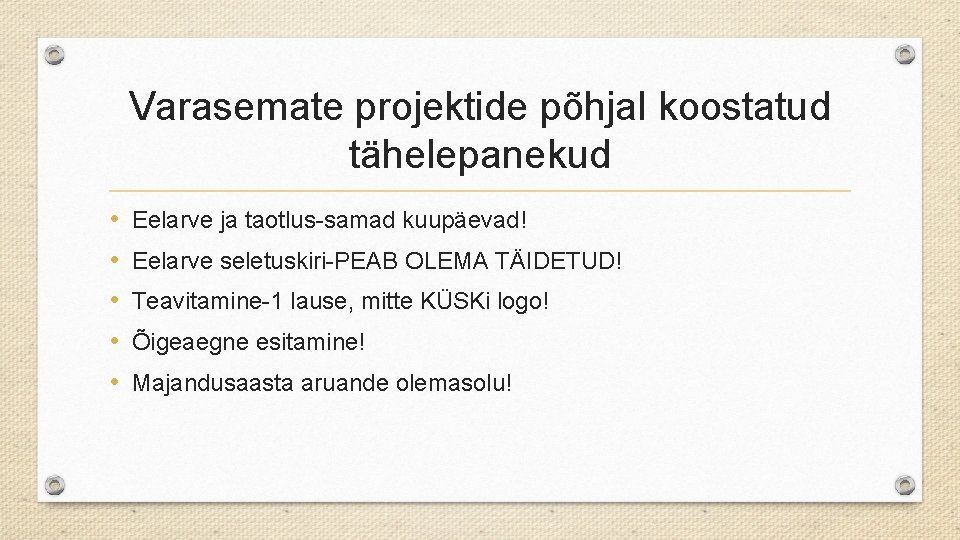 Varasemate projektide põhjal koostatud tähelepanekud

• Eelarve ja taotlus-samad kuupäevad!
• Eelarve seletuskiri-PEAB OLEMA TÄIDETUD!
• Teavitamine-1 lause, mitte KÜSKi logo!
• Õigeaegne esitamine!
• Majandusaasta aruande olemasolu!